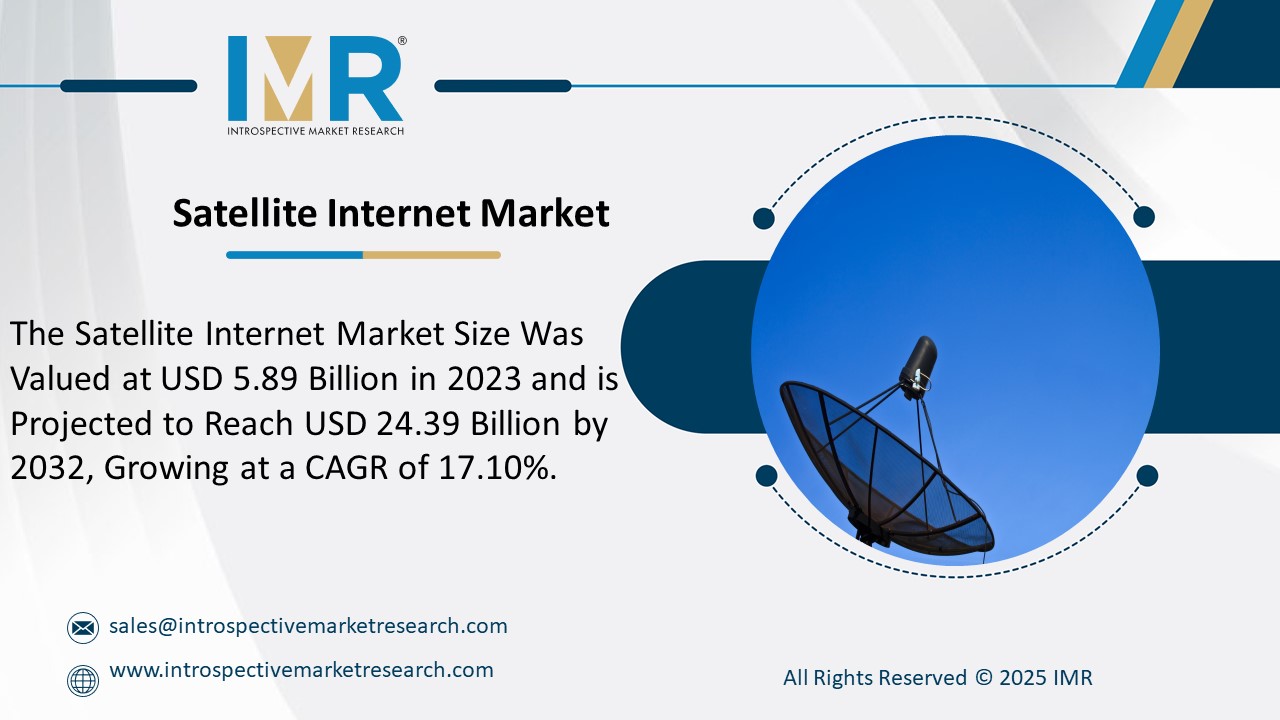 IMR®
INTROSPECTIVE MARKET RESEARCH

Satellite Internet Market

The Satellite Internet Market Size Was Valued at USD 5.89 Billion in 2023 and is Projected to Reach USD 24.39 Billion by 2032, Growing at a CAGR of 17.10%.

sales@introspectivemarketresearch.com

www.introspectivemarketresearch.com

All Rights Reserved © 2025 IMR